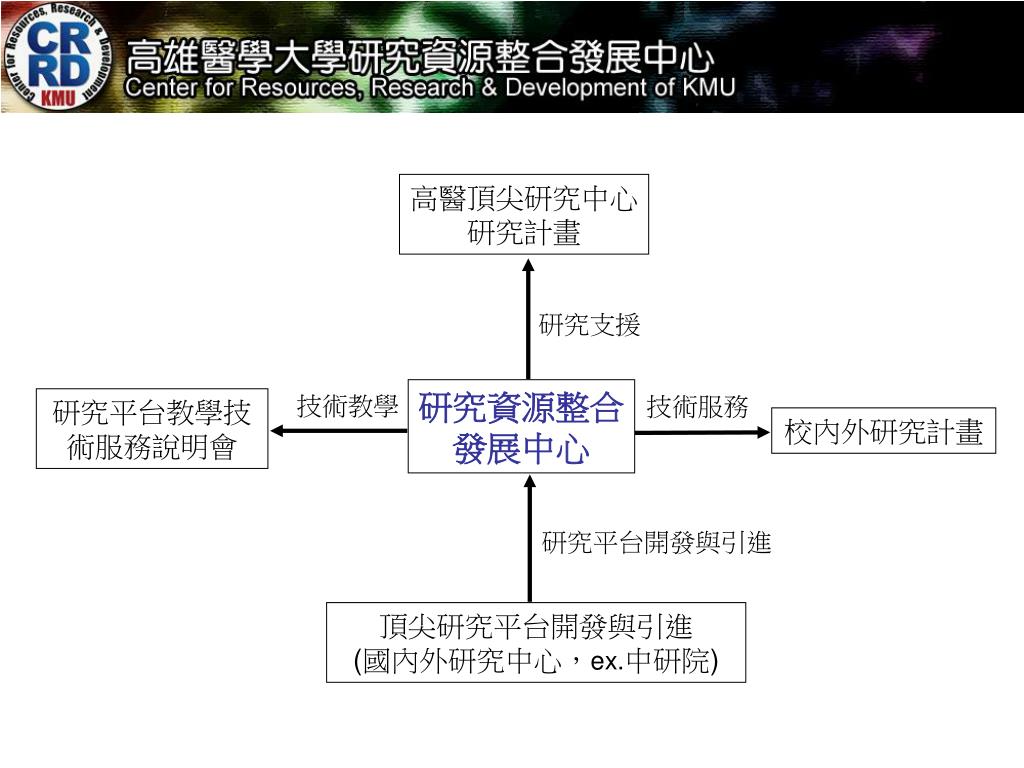 Center for Resources, Research & Development
CR
RD
KMU
高雄醫學大學研究資源整合發展中心
Center for Resources, Research & Development of KMU

高醫頂尖研究中心
研究計畫

研究支援

研究平台教學技術服務說明會

技術教學

研究資源整合發展中心

技術服務

校內外研究計畫

研究平台開發與引進

頂尖研究平台開發與引進
(國內外研究中心，ex.中研院)